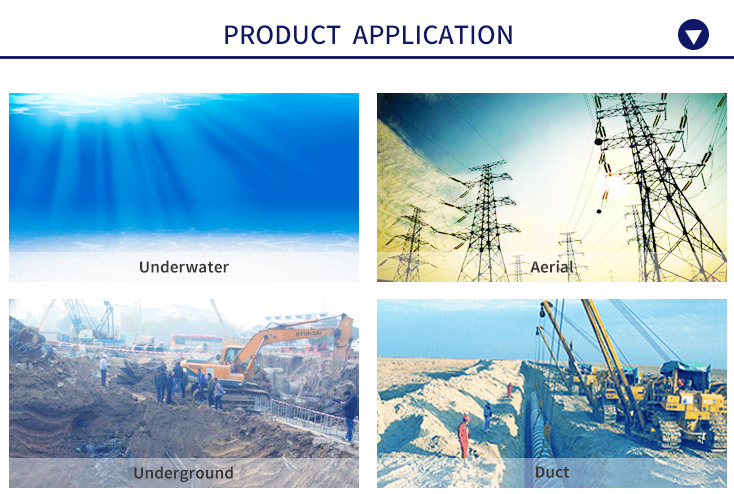 PRODUCT APPLICATION

Underwater

Aerial

HYUNDAI

Underground

Duct